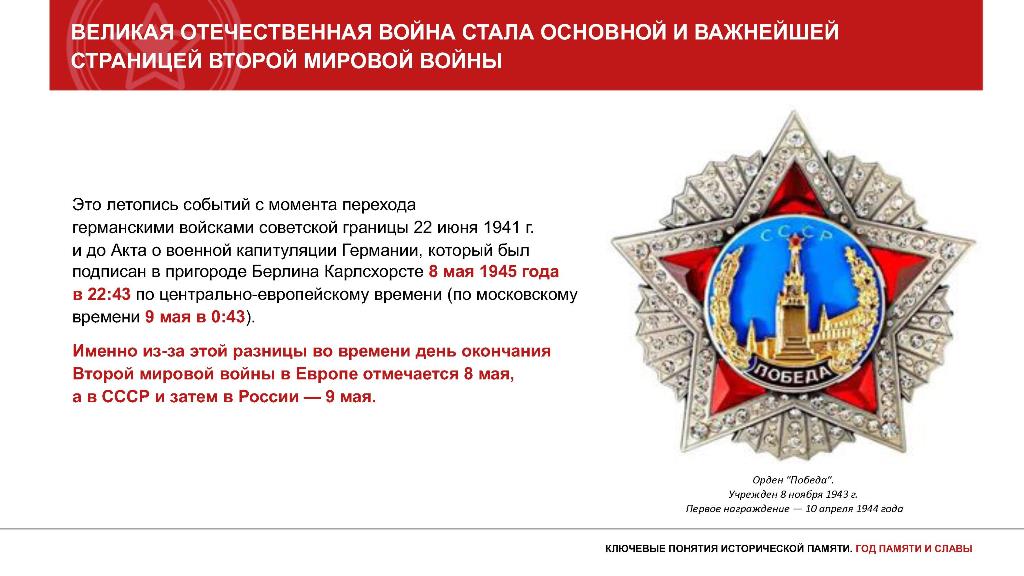 ВЕЛИКАЯ ОТЕЧЕСТВЕННАЯ ВОЙНА СТАЛА ОСНОВНОЙ И ВАЖНЕЙШЕЙ СТРАНИЦЕЙ ВТОРОЙ МИРОВОЙ ВОЙНЫ

Это летопись событий с момента перехода германскими войсками советской границы 22 июня 1941 г. и до Акта о военной капитуляции Германии, который был подписан в пригороде Берлина Карлсхорсте 8 мая 1945 года в 22:43 по центрально-европейскому времени (по московскому времени 9 мая в 0:43).

Именно из-за этой разницы во времени день окончания Второй мировой войны в Европе отмечается 8 мая, а в СССР и затем в России — 9 мая.

СССР

ПОБЕДА

Орден "Победа".
Учрежден 8 ноября 1943 г.
Первое награждение — 10 апреля 1944 года

КЛЮЧЕВЫЕ ПОНЯТИЯ ИСТОРИЧЕСКОЙ ПАМЯТИ. ГОД ПАМЯТИ И СЛАВЫ